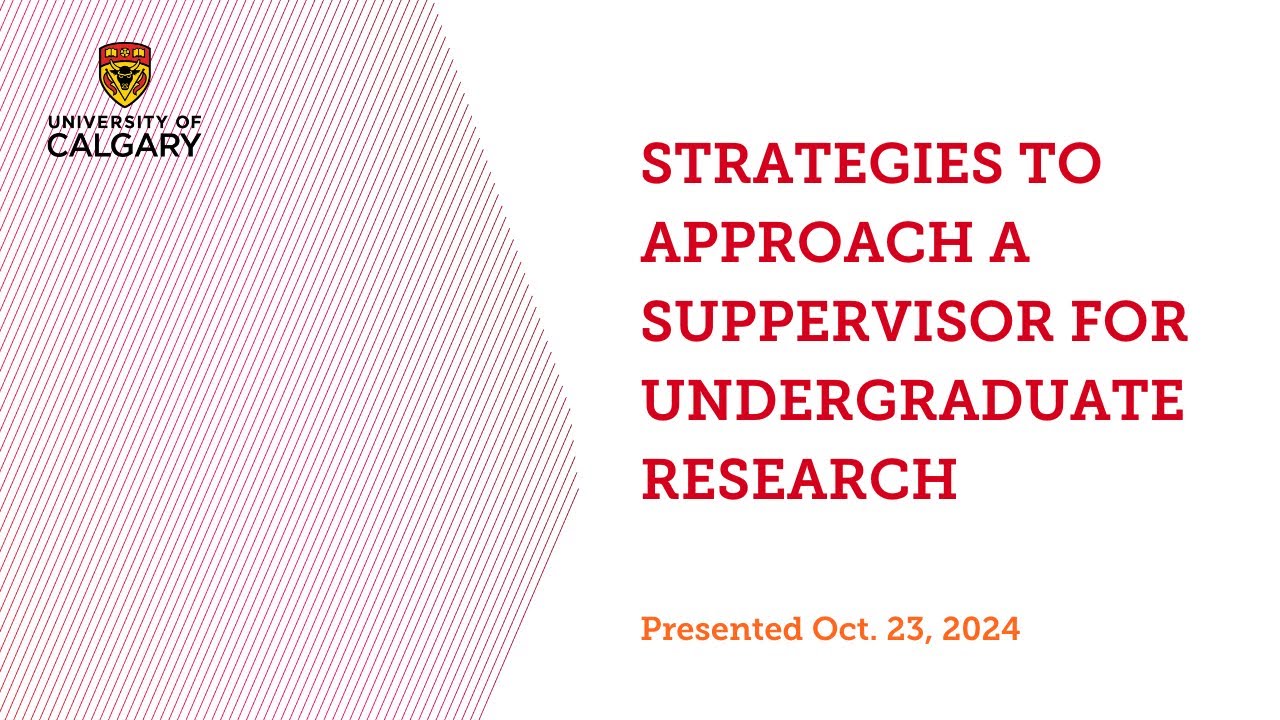 UNIVERSITY OF CALGARY

STRATEGIES TO APPROACH A SUPPERVISOR FOR UNDERGRADUATE RESEARCH

Presented Oct. 23, 2024